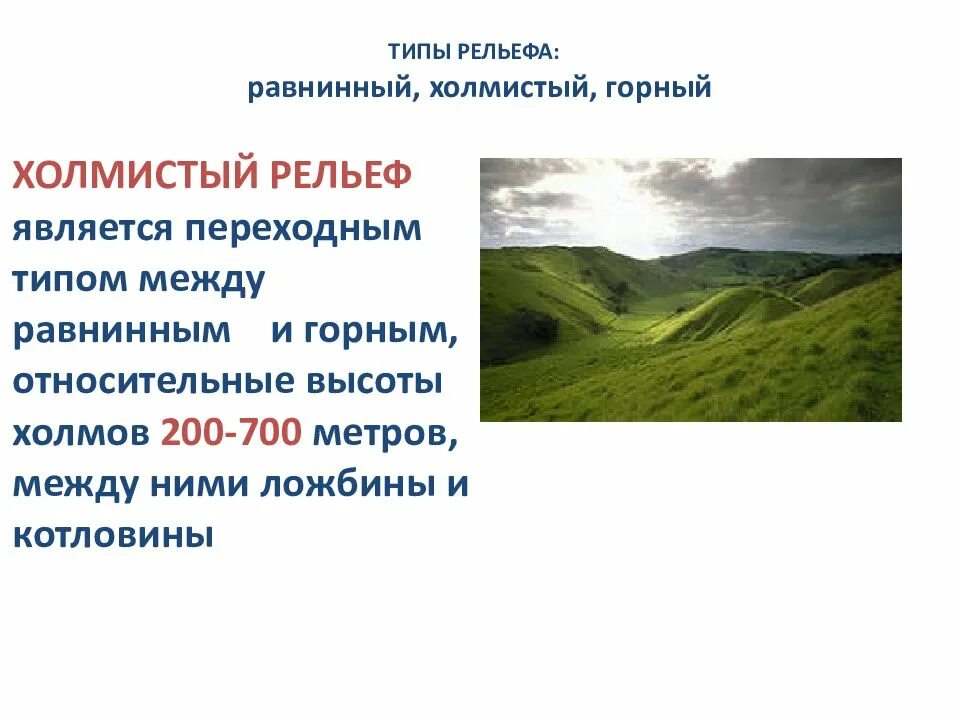 ТИПЫ РЕЛЬЕФА:
равнинный, холмистый, горный

ХОЛМИСТЫЙ РЕЛЬЕФ является переходным типом между равнинным и горным, относительные высоты холмов 200-700 метров, между ними ложбины и котловины